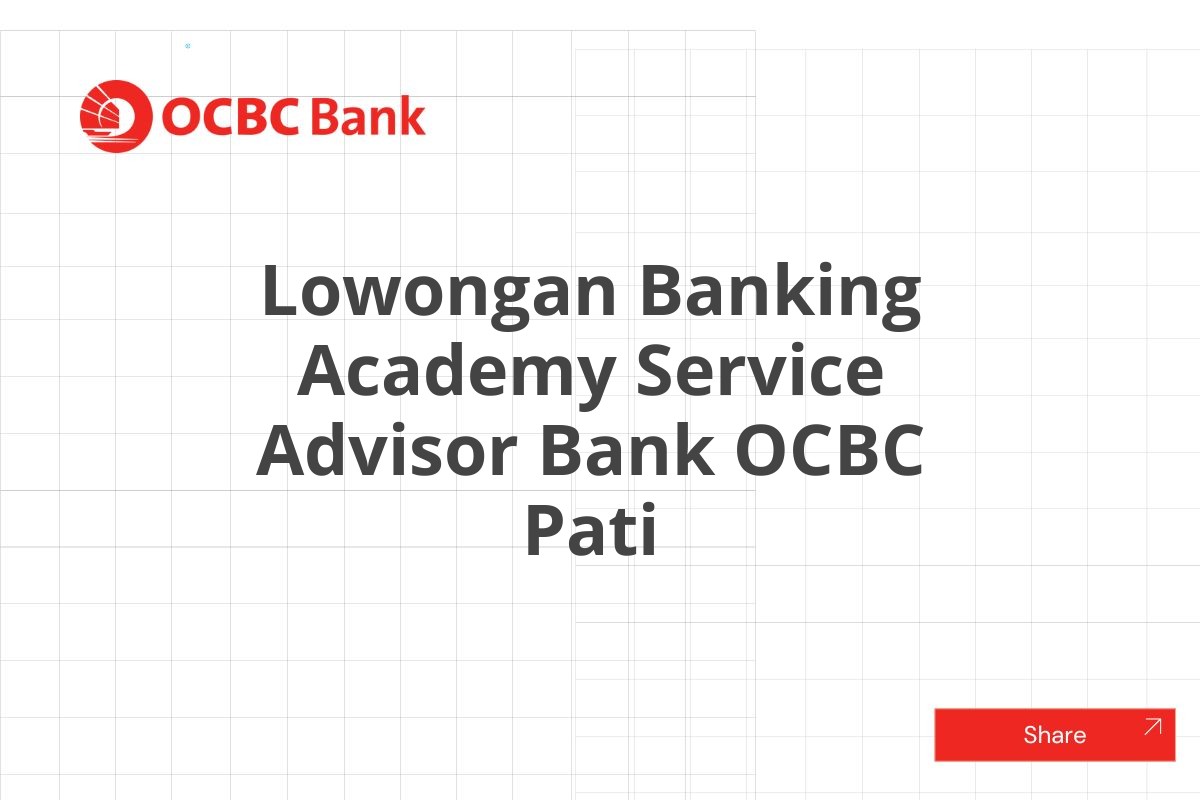 OCBC Bank

Lowongan Banking Academy Service Advisor Bank OCBC Pati

Share